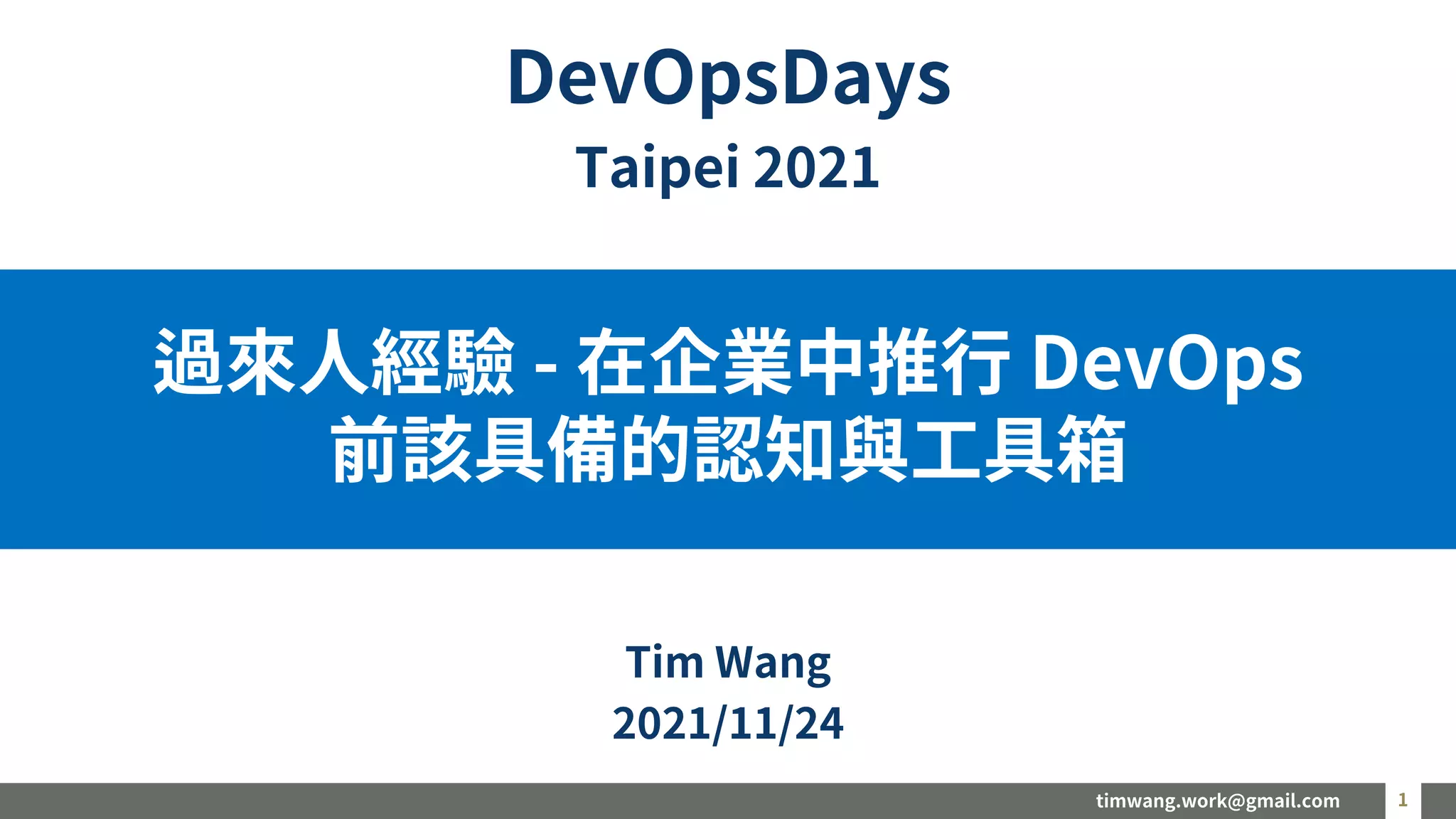 DevOpsDays
Taipei 2021

過來人經驗 - 在企業中推行 DevOps 前該具備的認知與工具箱

Tim Wang
2021/11/24

timwang.work@gmail.com 1